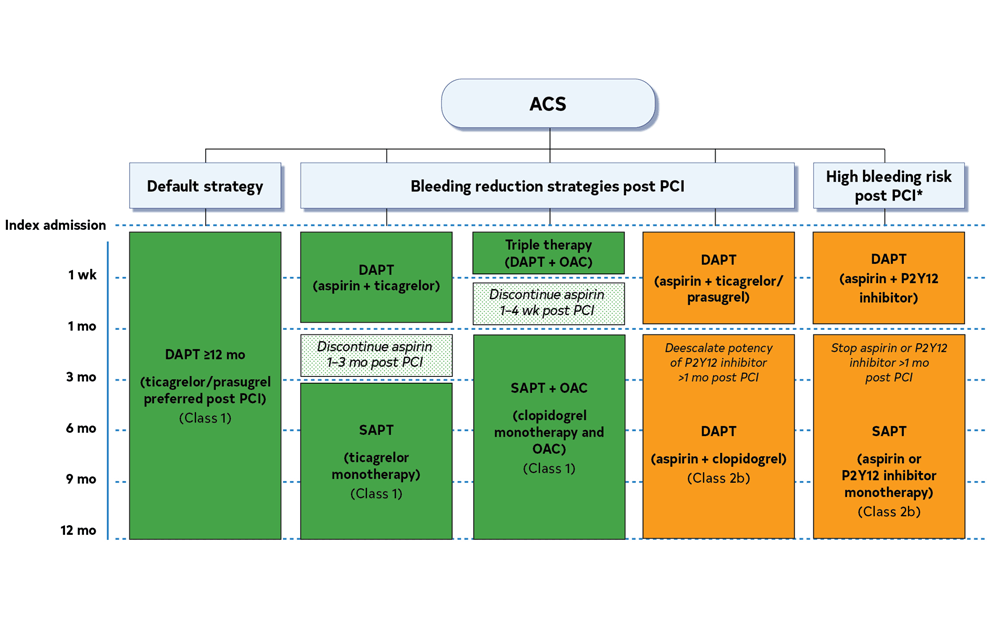 ACS

Default strategy

Bleeding reduction strategies post PCI

High bleeding risk post PCI*

Index admission

1 wk

1 mo

3 mo

6 mo

9 mo

12 mo

DAPT ≥12 mo

(ticagrelor/prasugrel preferred post PCI)

(Class 1)

DAPT

(aspirin + ticagrelor)

Discontinue aspirin 1–3 mo post PCI

SAPT

(ticagrelor monotherapy)

(Class 1)

Triple therapy (DAPT + OAC)

Discontinue aspirin 1–4 wk post PCI

SAPT + OAC

(clopidogrel monotherapy and OAC)

(Class 1)

DAPT

(aspirin + ticagrelor/ prasugrel)

Deescalate potency of P2Y12 inhibitor >1 mo post PCI

DAPT

(aspirin + clopidogrel)

(Class 2b)

DAPT

(aspirin + P2Y12 inhibitor)

Stop aspirin or P2Y12 inhibitor >1 mo post PCI

SAPT

(aspirin or P2Y12 inhibitor monotherapy)

(Class 2b)